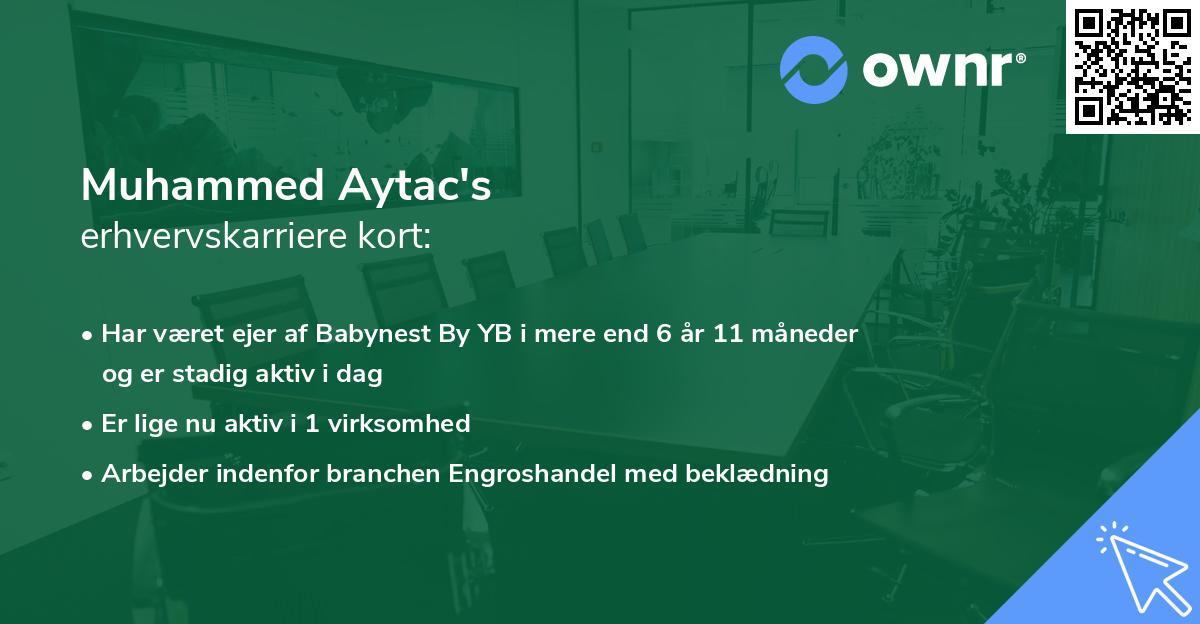 ownr®

Muhammed Aytac's
erhvervskarriere kort:

• Har været ejer af Babynest By YB i mere end 6 år 11 måneder og er stadig aktiv i dag
• Er lige nu aktiv i 1 virksomhed
• Arbejder indenfor branchen Engroshandel med beklædning